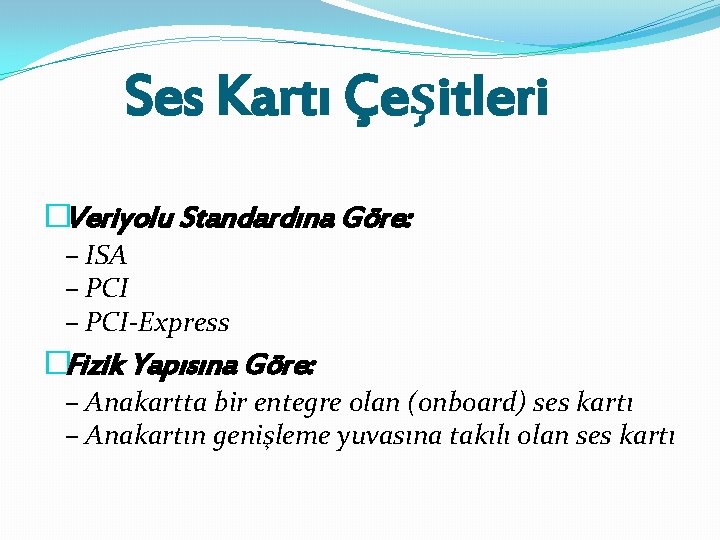 Ses Kartı Çeşitleri

Veriyolu Standardına Göre:
– ISA
– PCI
– PCI-Express

Fizik Yapısına Göre:
– Anakartta bir entegre olan (onboard) ses kartı
– Anakartın genişleme yuvasına takılı olan ses kartı